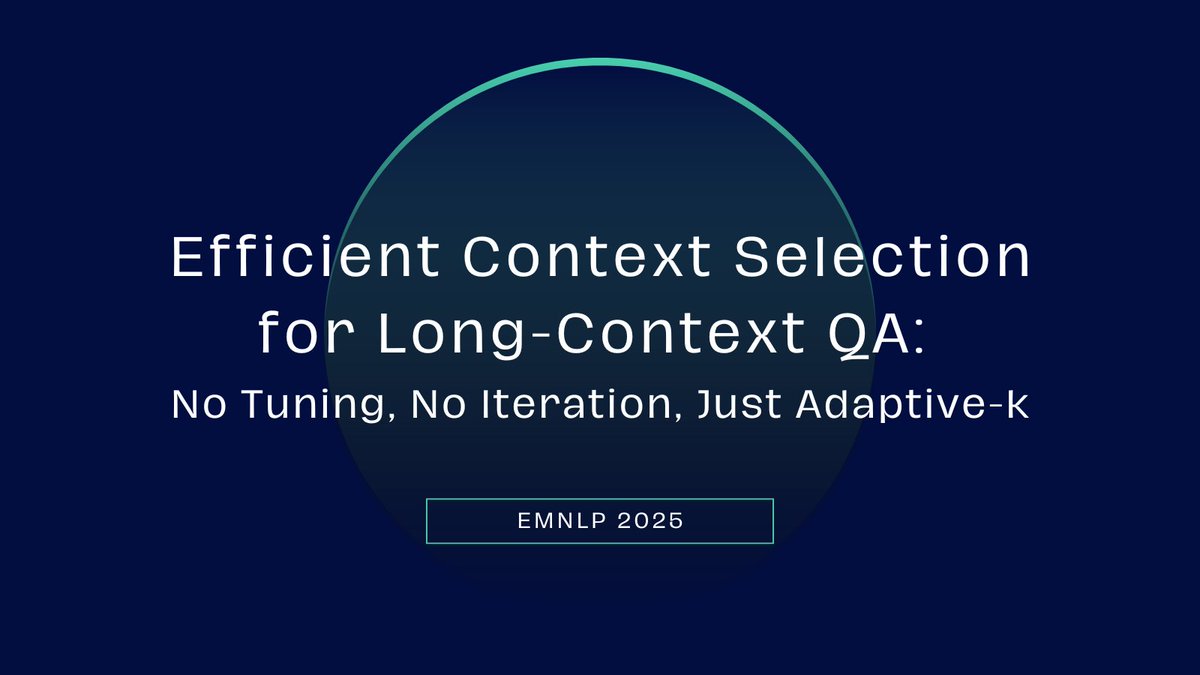 Efficient Context Selection for Long-Context QA:
No Tuning, No Iteration, Just Adaptive-k

EMNLP 2025